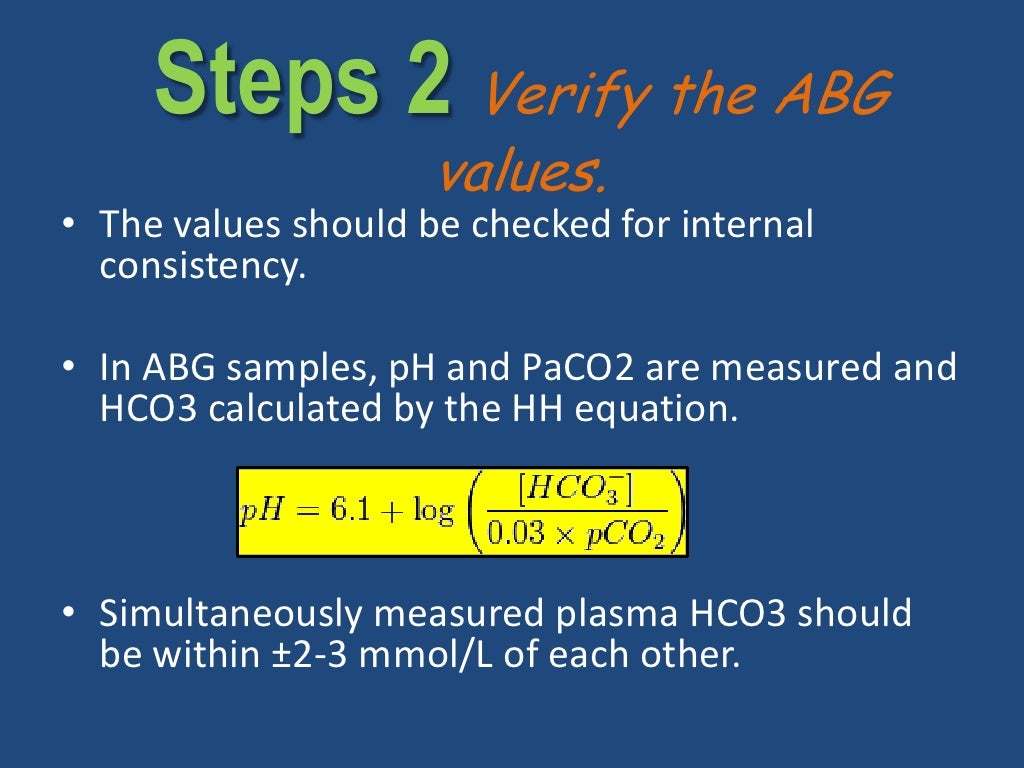 Steps 2 Verify the ABG values.

• The values should be checked for internal consistency.

• In ABG samples, pH and PaCO2 are measured and HCO3 calculated by the HH equation.

$pH = 6.1 + \log\left(\frac{[HCO_3^-]}{0.03 \times pCO_2}\right)$

• Simultaneously measured plasma HCO3 should be within ±2-3 mmol/L of each other.